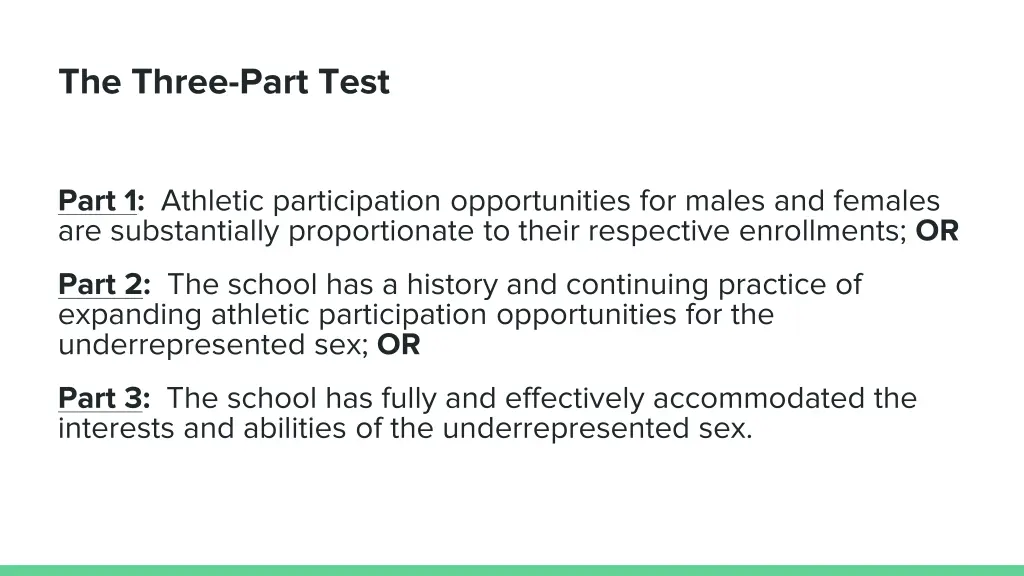 The Three-Part Test

Part 1: Athletic participation opportunities for males and females are substantially proportionate to their respective enrollments; OR

Part 2: The school has a history and continuing practice of expanding athletic participation opportunities for the underrepresented sex; OR

Part 3: The school has fully and effectively accommodated the interests and abilities of the underrepresented sex.